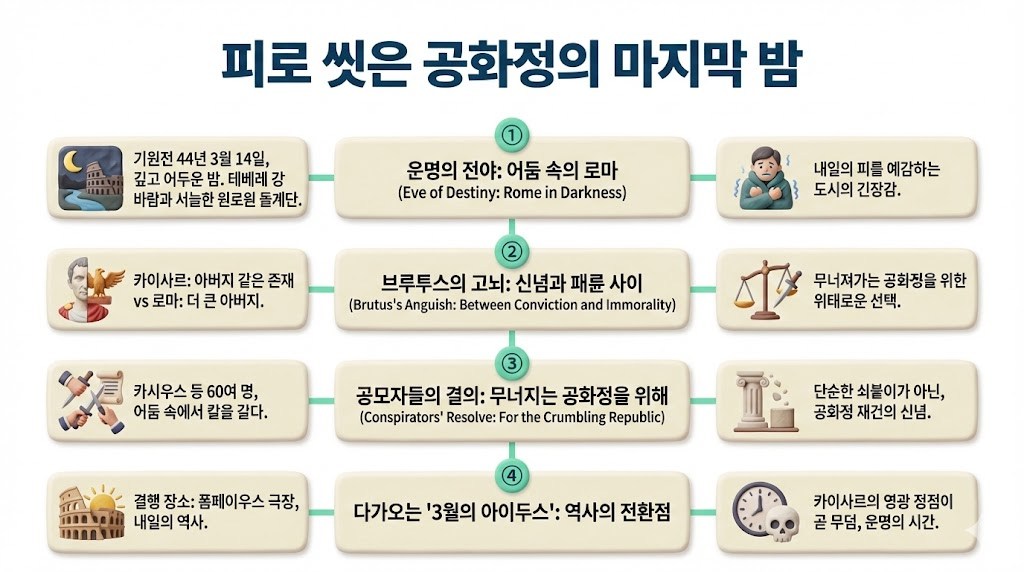 피로 씻은 공화정의 마지막 밤

①

기원전 44년 3월 14일, 깊고 어두운 밤. 테베레 강 바람과 서늘한 원로원 돌계단.

운명의 전야: 어둠 속의 로마
(Eve of Destiny: Rome in Darkness)

내일의 피를 예감하는 도시의 긴장감.

②

카이사르: 아버지 같은 존재 vs 로마: 더 큰 아버지.

브루투스의 고뇌: 신념과 패륜 사이
(Brutus's Anguish: Between Conviction and Immorality)

무너져가는 공화정을 위한 위태로운 선택.

③

카시우스 등 60여 명, 어둠 속에서 칼을 갈다.

공모자들의 결의: 무너지는 공화정을 위해
(Conspirators' Resolve: For the Crumbling Republic)

단순한 쇠붙이가 아닌, 공회정 재건의 신념.

④

결행 장소: 폼페이우스 극장, 내일의 역사.

다가오는 '3월의 아이두스': 역사의 전환점

카이사르의 영광 정점이 곧 무덤, 운명의 시간.